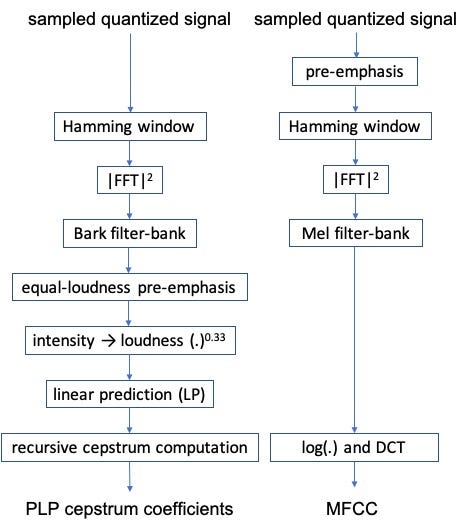 sampled quantized signal

Hamming window

$|FFT|^2$

Bark filter-bank

equal-loudness pre-emphasis

intensity → loudness $(.)^{0.33}$

linear prediction (LP)

recursive cepstrum computation

PLP cepstrum coefficients

sampled quantized signal

pre-emphasis

Hamming window

$|FFT|^2$

Mel filter-bank

log(.) and DCT

MFCC